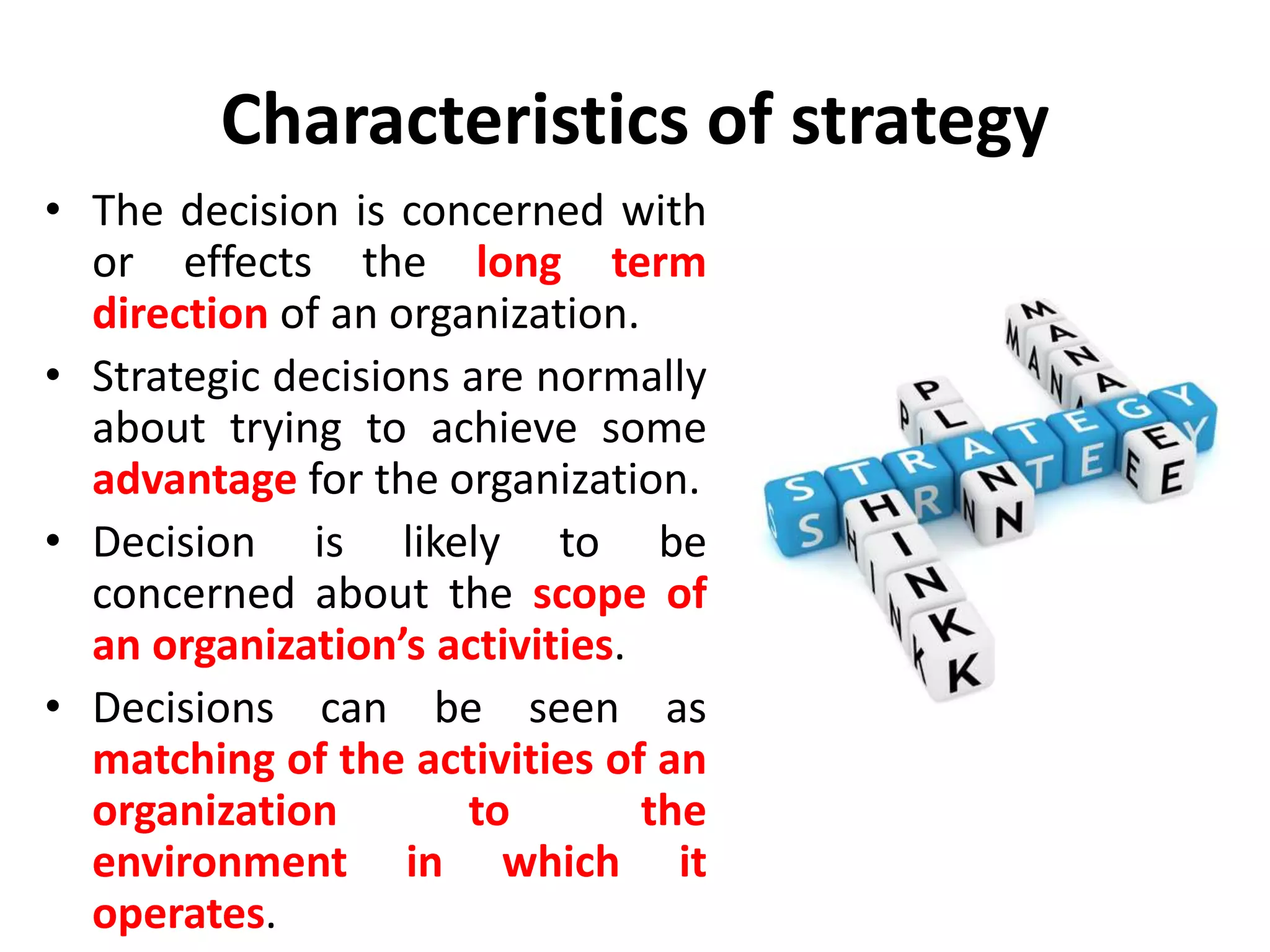 Characteristics of strategy

• The decision is concerned with or effects the long term direction of an organization.

• Strategic decisions are normally about trying to achieve some advantage for the organization.

• Decision is likely to be concerned about the scope of an organization's activities.

• Decisions can be seen as matching of the activities of an organization to the environment in which it operates.

MANAGE
PLAN
STRATEGY
THINK